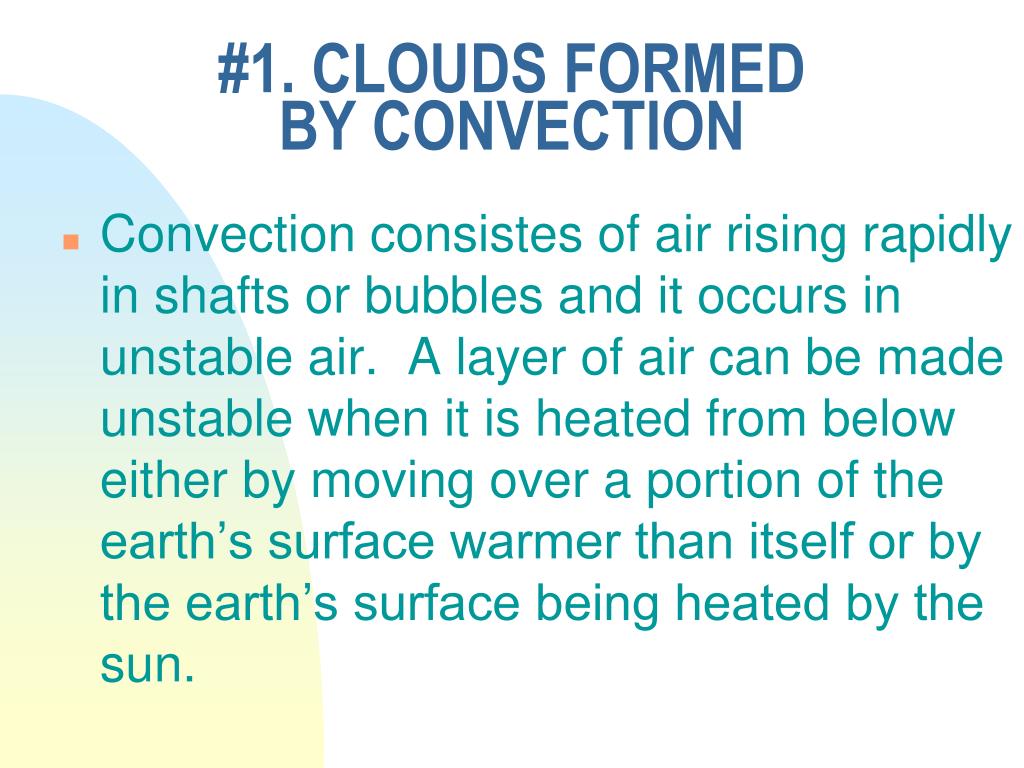 #1. CLOUDS FORMED BY CONVECTION

Convection consistes of air rising rapidly in shafts or bubbles and it occurs in unstable air.  A layer of air can be made unstable when it is heated from below either by moving over a portion of the earth’s surface warmer than itself or by the earth’s surface being heated by the sun.